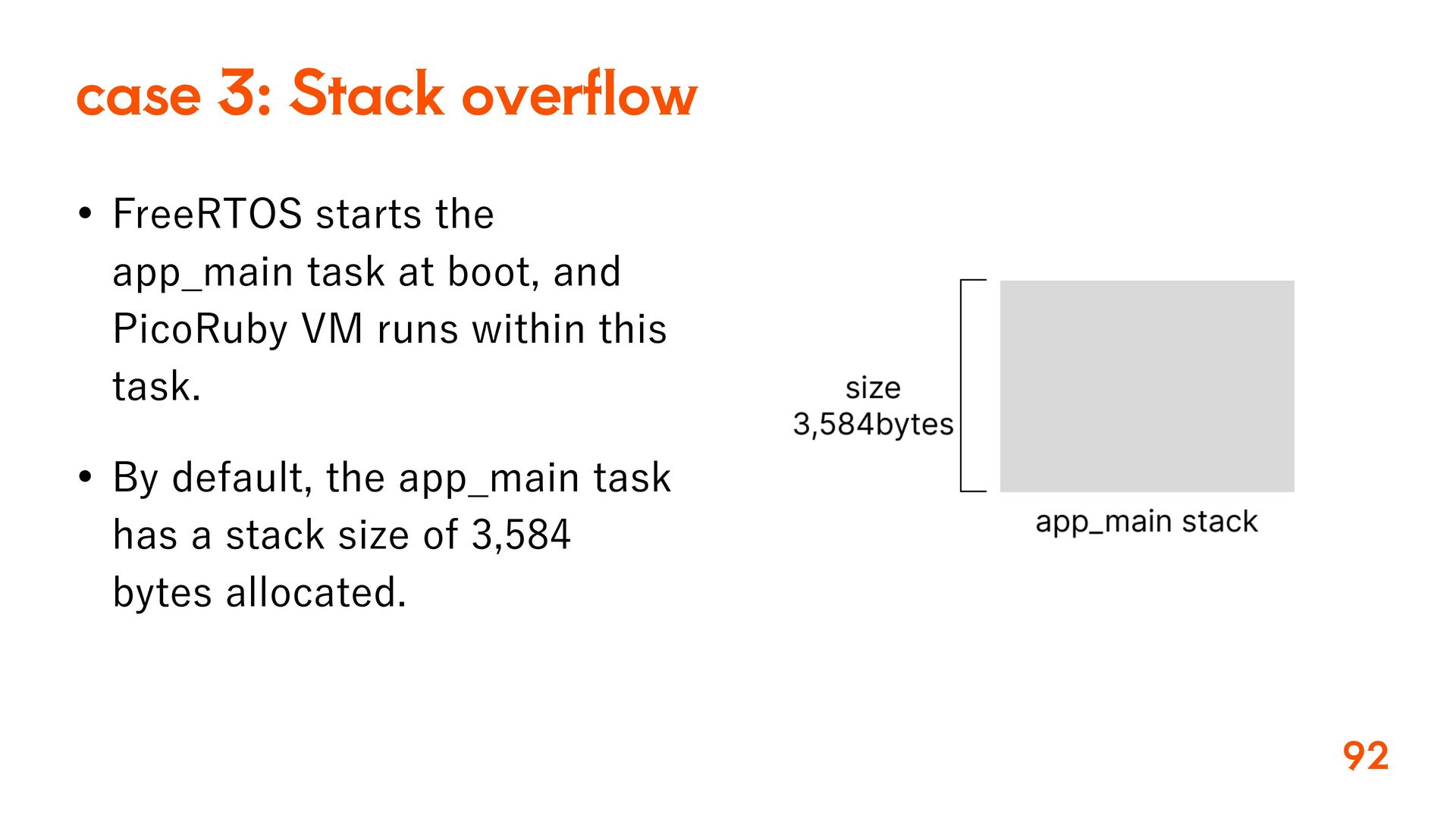 case 3: Stack overflow

• FreeRTOS starts the app_main task at boot, and PicoRuby VM runs within this task.

• By default, the app_main task has a stack size of 3,584 bytes allocated.

size
3,584bytes

app_main stack

92